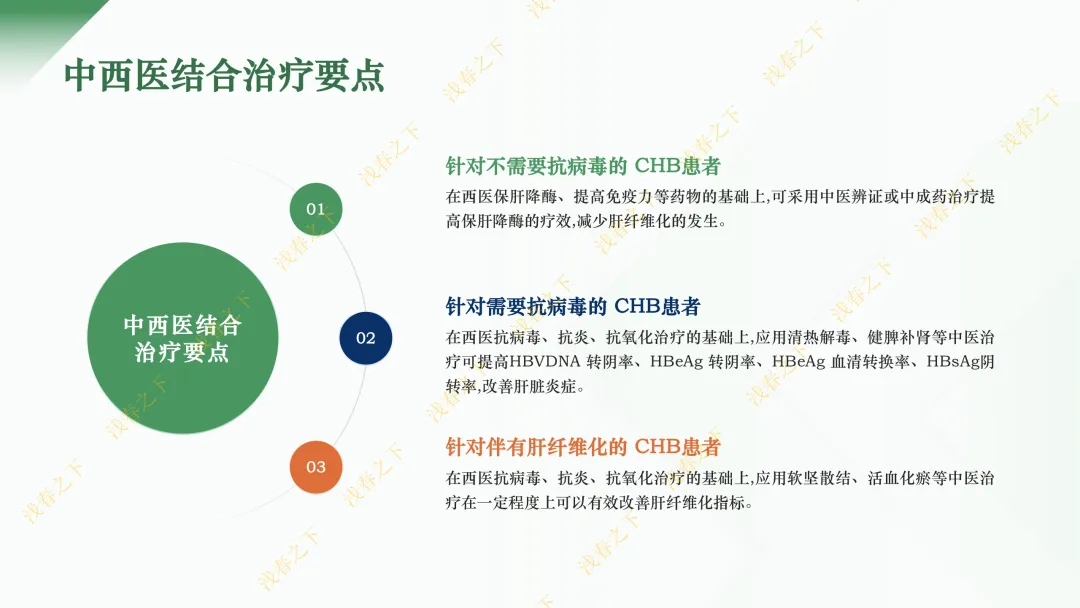 中西医结合治疗要点

中西医结合治疗要点

01

针对不需要抗病毒的 CHB患者

在西医保肝降酶、提高免疫力等药物的基础上,可采用中医辨证或中成药治疗提高保肝降酶的疗效,减少肝纤维化的发生。

02

针对需要抗病毒的 CHB患者

在西医抗病毒、抗炎、抗氧化治疗的基础上,应用清热解毒、健脾补肾等中医治疗可提高HBVDNA 转阴率、HBeAg 转阴率、HBeAg 血清转换率、HBsAg阴转率,改善肝脏炎症。

03

针对伴有肝纤维化的 CHB患者

在西医抗病毒、抗炎、抗氧化治疗的基础上,应用软坚散结、活血化瘀等中医治疗在一定程度上可以有效改善肝纤维化指标。

浅春之下